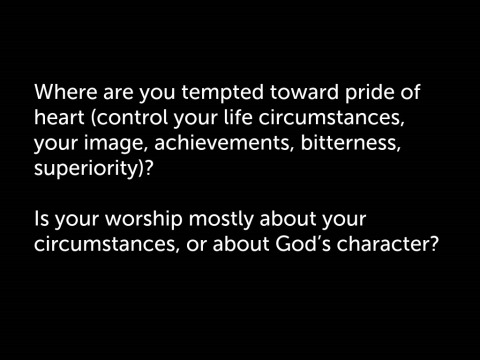 Where are you tempted toward pride of heart (control your life circumstances, your image, achievements, bitterness, superiority)?

Is your worship mostly about your circumstances, or about God's character?